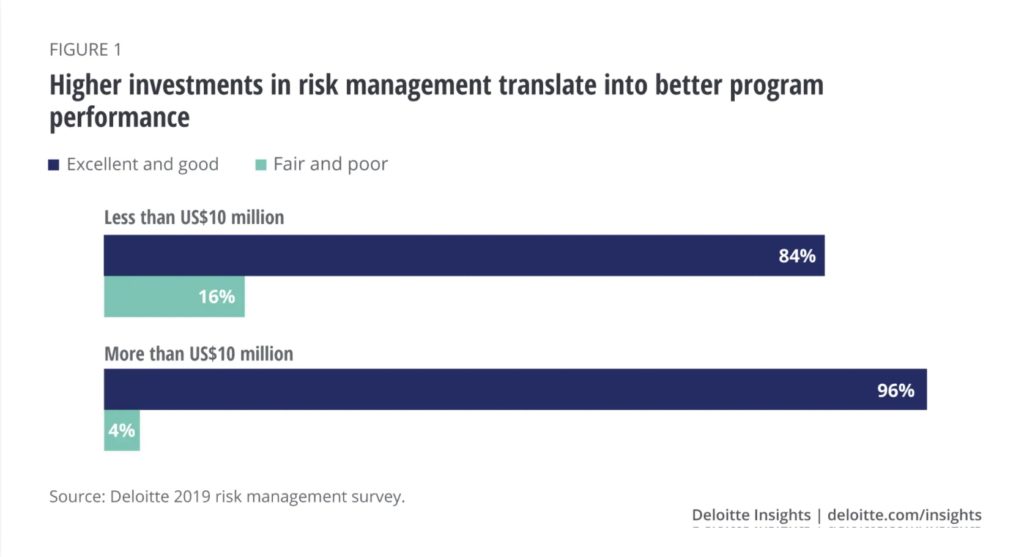 FIGURE 1

Higher investments in risk management translate into better program performance

Excellent and good
Fair and poor

Less than US$10 million

84%

16%

More than US$10 million

96%

4%

Source: Deloitte 2019 risk management survey.

Deloitte Insights | deloitte.com/insights